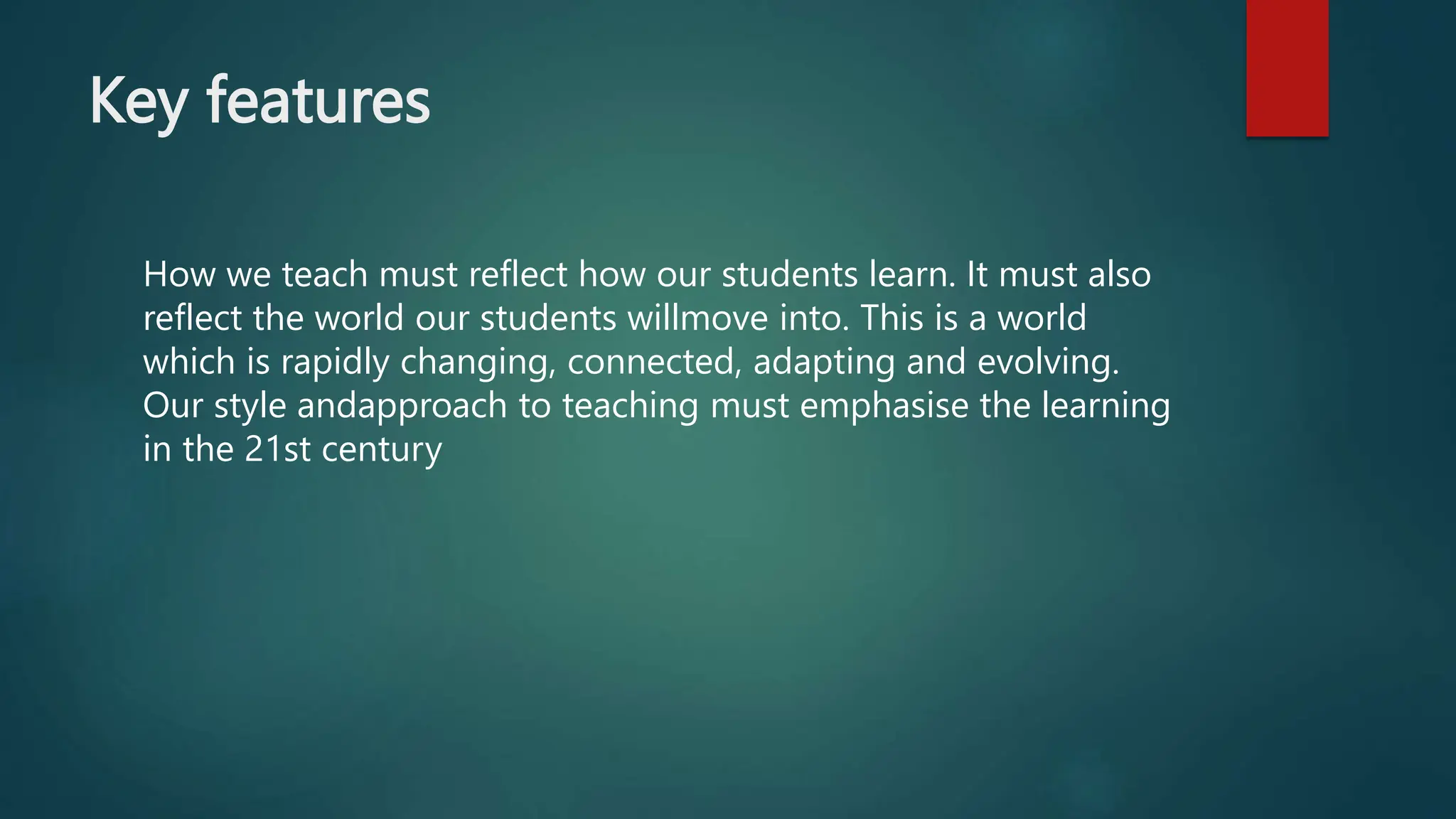 Key features

How we teach must reflect how our students learn. It must also reflect the world our students willmove into. This is a world which is rapidly changing, connected, adapting and evolving. Our style andapproach to teaching must emphasise the learning in the 21st century